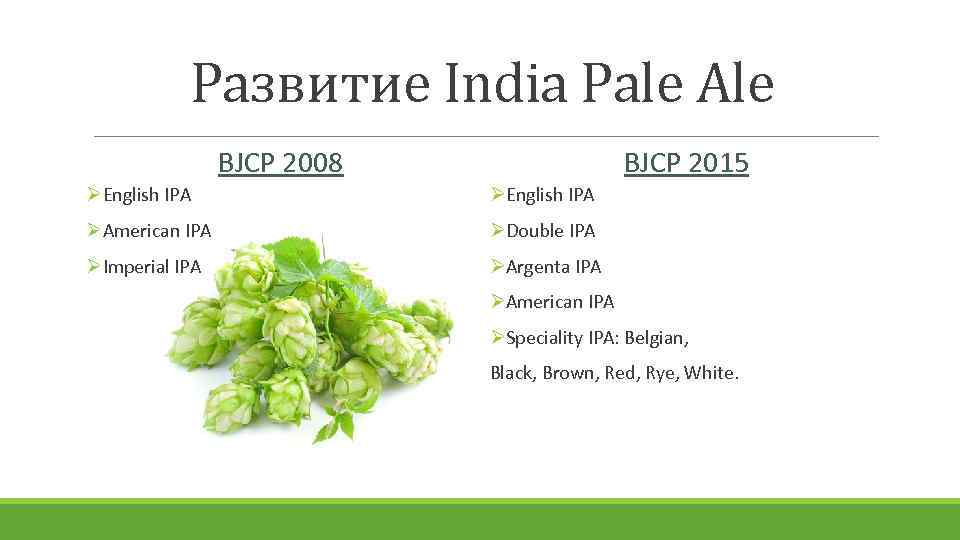 Развитие India Pale Ale

BJCP 2008

➢English IPA

➢American IPA

➢Imperial IPA

BJCP 2015

➢English IPA

➢Double IPA

➢Argenta IPA

➢American IPA

➢Speciality IPA: Belgian, Black, Brown, Red, Rye, White.